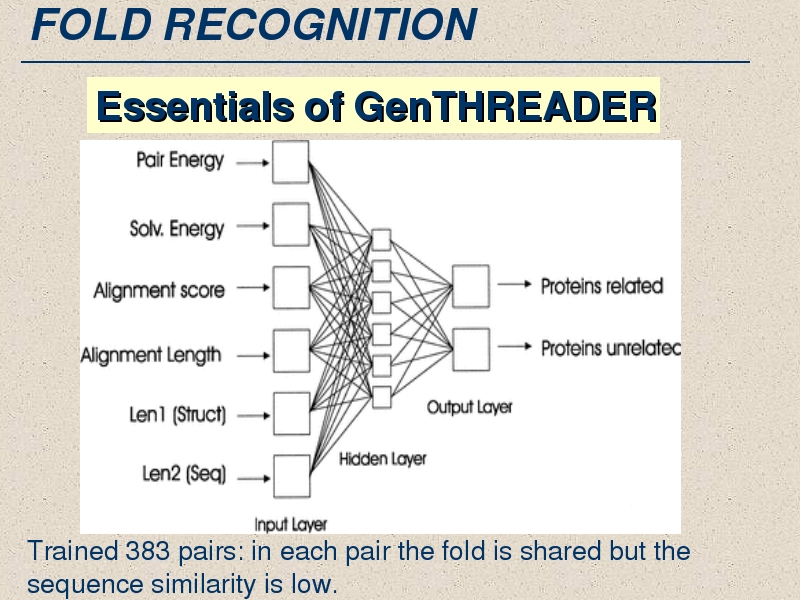 FOLD RECOGNITION

Essentials of GenTHREADER

Pair Energy

Solv. Energy

Alignment score

Alignment Length

Len1 (Struct)

Len2 (Seq)

Input Layer

Hidden Layer

Output Layer

Proteins related

Proteins unrelatec

Trained 383 pairs: in each pair the fold is shared but the sequence similarity is low.